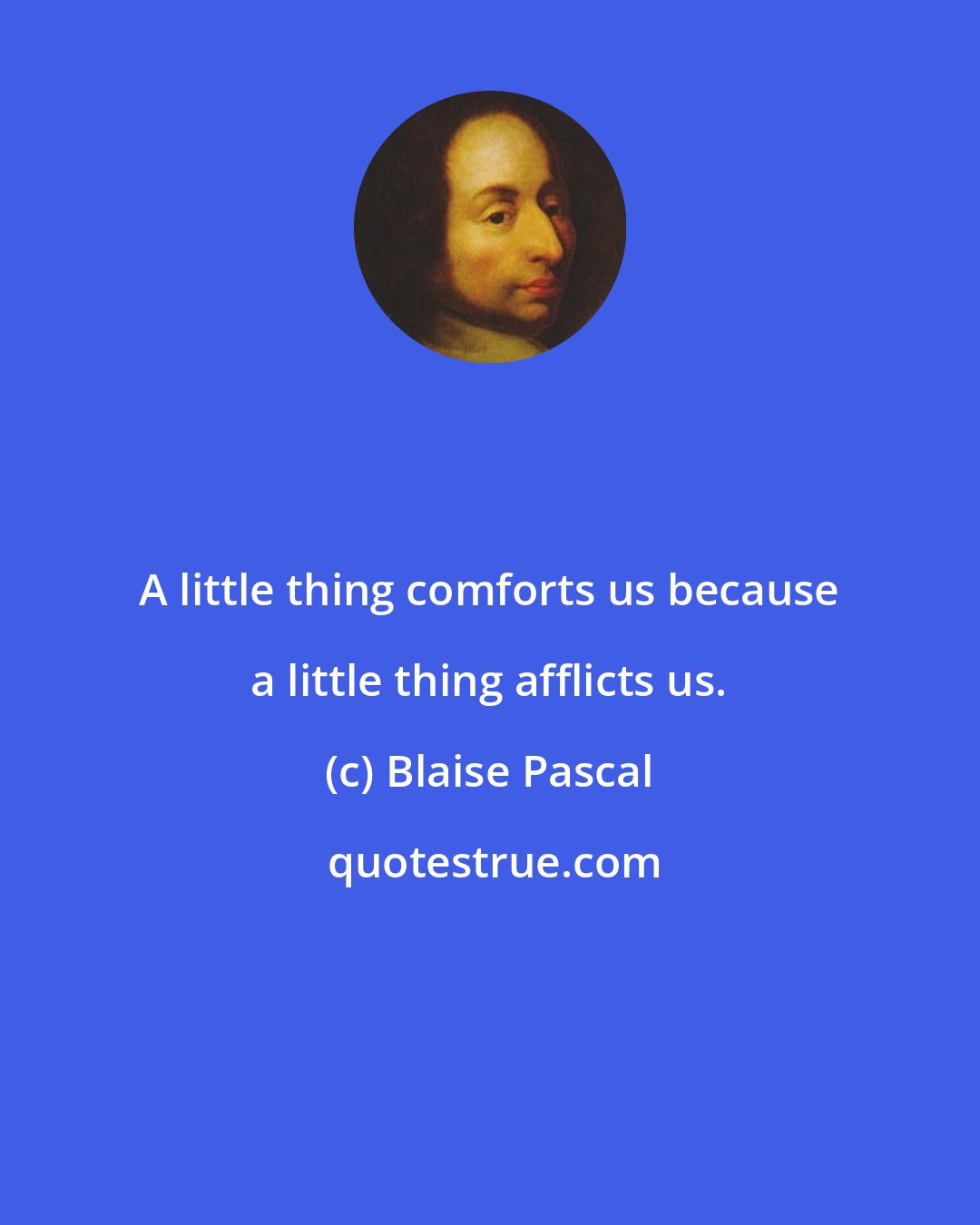 A little thing comforts us because a little thing afflicts us.

(c) Blaise Pascal

quotestrue.com